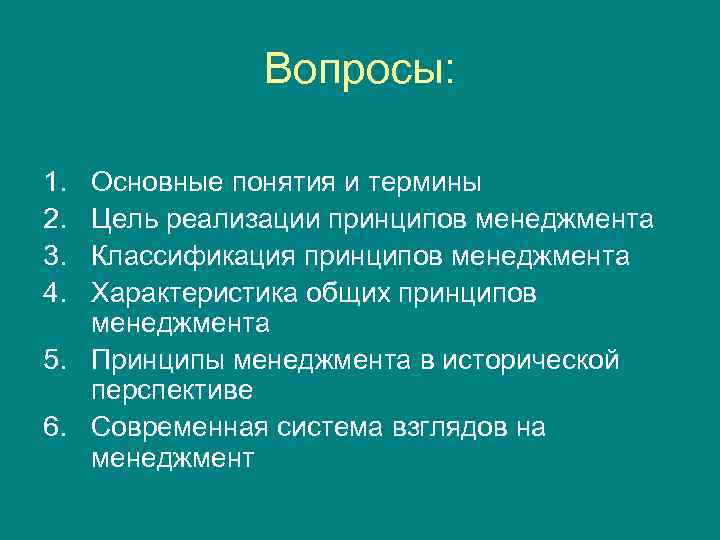 Вопросы:

1. Основные понятия и термины
2. Цель реализации принципов менеджмента
3. Классификация принципов менеджмента
4. Характеристика общих принципов менеджмента
5. Принципы менеджмента в исторической перспективе
6. Современная система взглядов на менеджмент